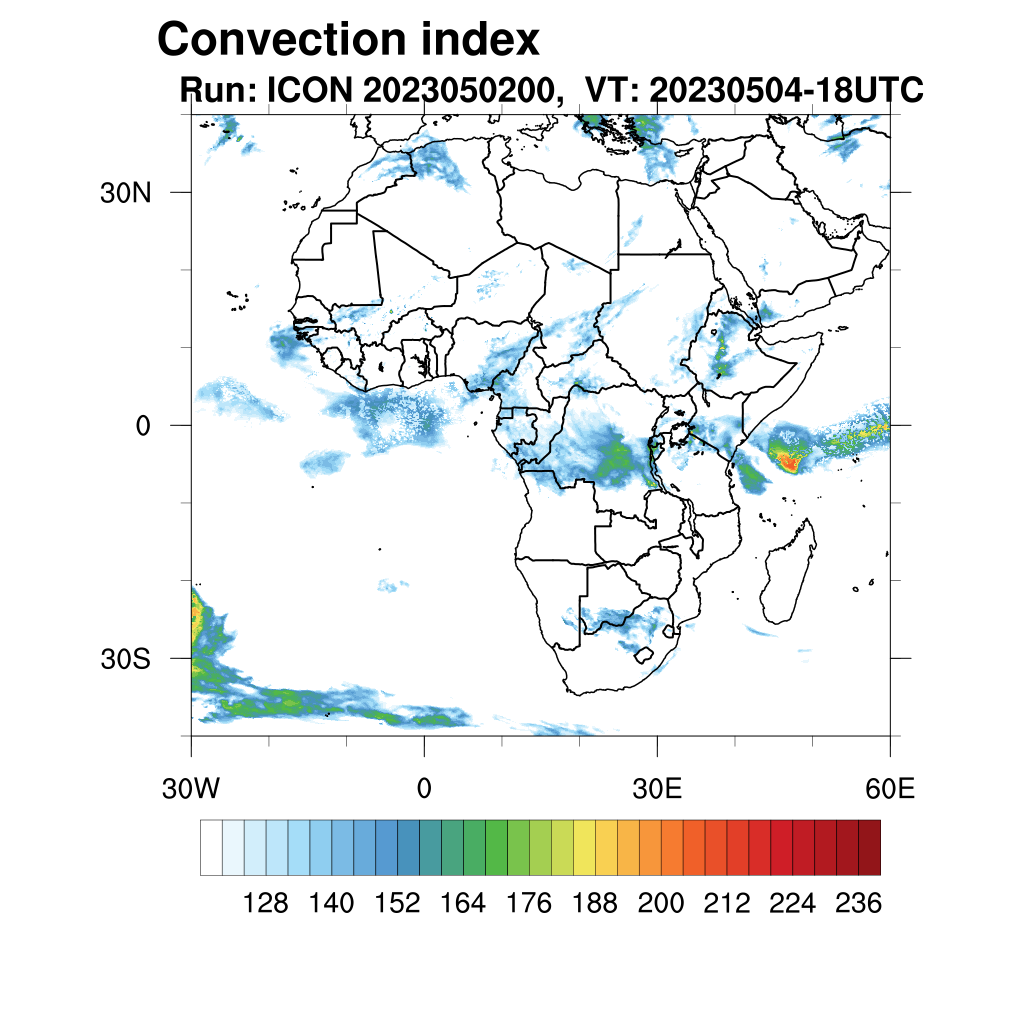 Convection index
Run: ICON 2023050200, VT: 20230504-18UTC

30N
0
30S

30W
0
30E
60E

128 140 152 164 176 188 200 212 224 236